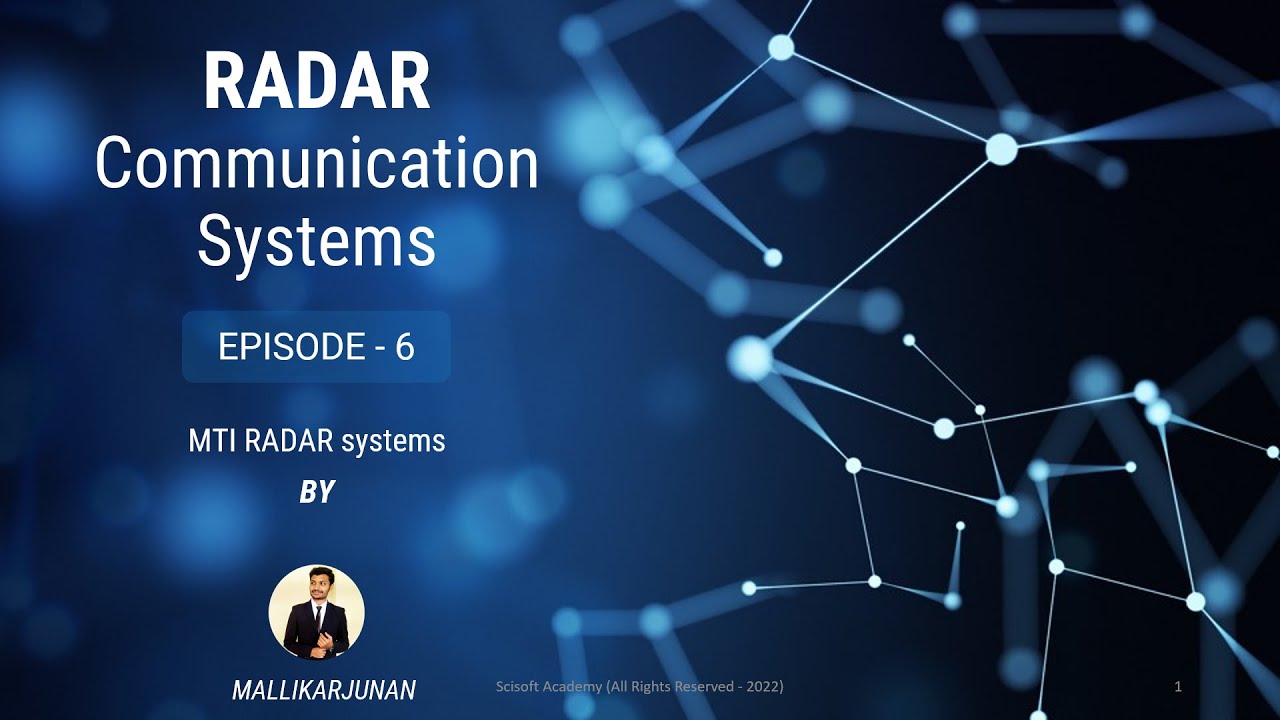 RADAR
Communication Systems

EPISODE - 6

MTI RADAR systems

BY

MALLIKARJUNAN

Scisoft Academy (All Rights Reserved - 2022)

1